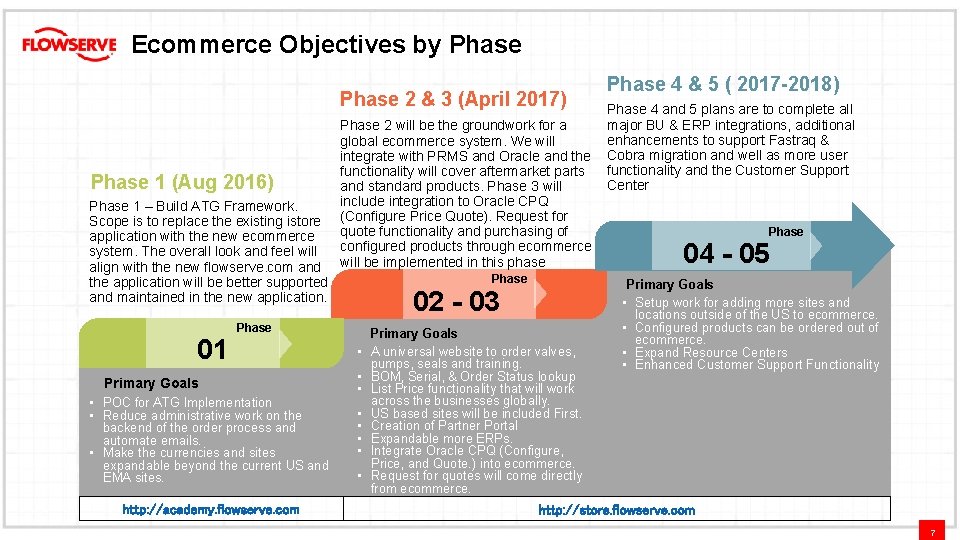 FLOWSERVE Ecommerce Objectives by Phase

Phase 1 (Aug 2016)

Phase 1 – Build ATG Framework. Scope is to replace the existing istore application with the new ecommerce system. The overall look and feel will align with the new flowserve.com and the application will be better supported and maintained in the new application.

Phase 01

Primary Goals

• POC for ATG Implementation
• Reduce administrative work on the backend of the order process and automate emails.
• Make the currencies and sites expandable beyond the current US and EMA sites.

Phase 2 & 3 (April 2017)

Phase 2 will be the groundwork for a global ecommerce system. We will integrate with PRMS and Oracle and the functionality will cover aftermarket parts and standard products. Phase 3 will include integration to Oracle CPQ (Configure Price Quote). Request for quote functionality and purchasing of configured products through ecommerce will be implemented in this phase

Phase 02 - 03

Primary Goals

• A universal website to order valves, pumps, seals and training.
• BOM, Serial, & Order Status lookup
• List Price functionality that will work across the businesses globally.
• US based sites will be included First.
• Creation of Partner Portal
• Expandable more ERPs.
• Integrate Oracle CPQ (Configure, Price, and Quote.) into ecommerce.
• Request for quotes will come directly from ecommerce.

Phase 4 & 5 ( 2017-2018)

Phase 4 and 5 plans are to complete all major BU & ERP integrations, additional enhancements to support Fastraq & Cobra migration and well as more user functionality and the Customer Support Center

Phase 04 - 05

Primary Goals

• Setup work for adding more sites and locations outside of the US to ecommerce.
• Configured products can be ordered out of ecommerce.
• Expand Resource Centers
• Enhanced Customer Support Functionality

http://academy.flowserve.com

http://store.flowserve.com

7